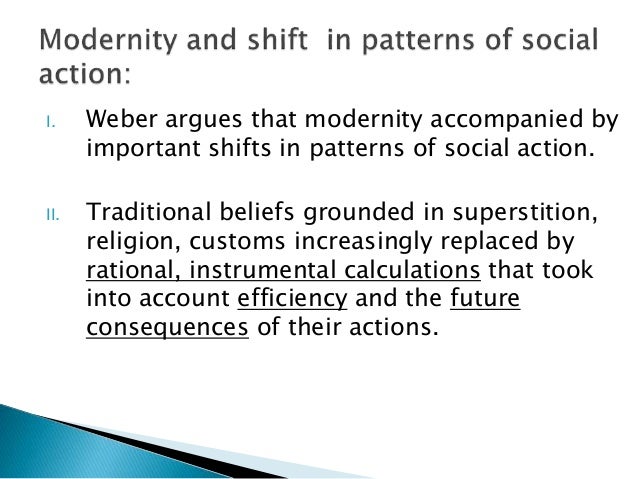 Modernity and shift  in patterns of social action:

I. Weber argues that modernity accompanied by important shifts in patterns of social action.

II. Traditional beliefs grounded in superstition, religion, customs increasingly replaced by rational, instrumental calculations that took into account efficiency and the future consequences of their actions.